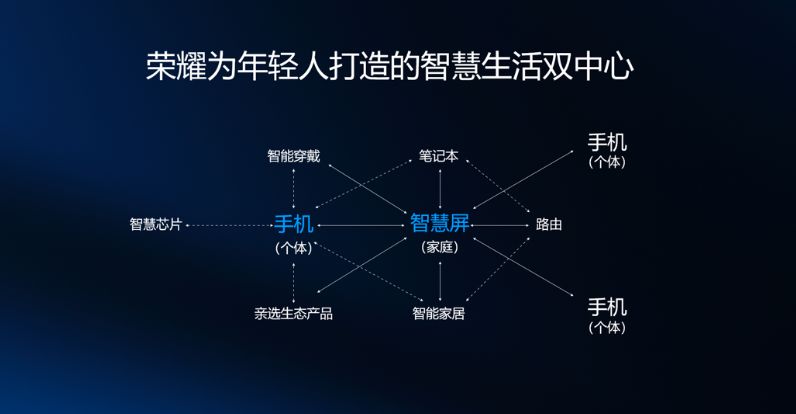 荣耀为年轻人打造的智慧生活双中心

智能穿戴

笔记本

手机
（个体）

智慧芯片

手机
（个体）

智慧屏
（家庭）

路由

亲选生态产品

智能家居

手机
（个体）